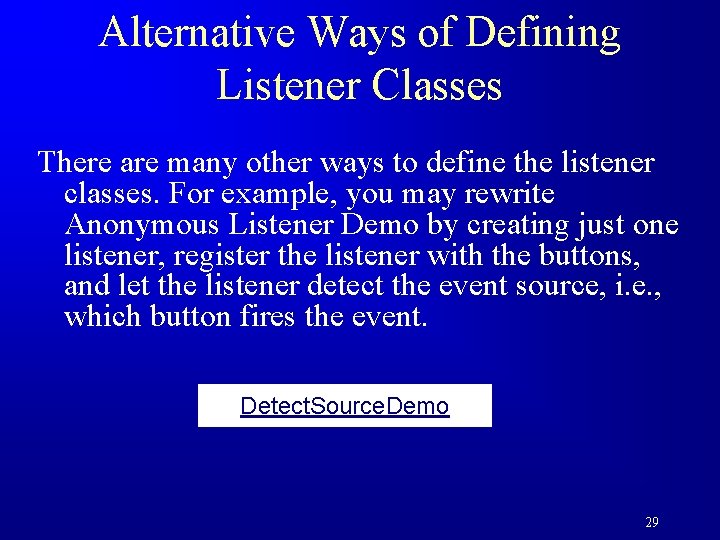 Alternative Ways of Defining Listener Classes

There are many other ways to define the listener classes. For example, you may rewrite Anonymous Listener Demo by creating just one listener, register the listener with the buttons, and let the listener detect the event source, i.e., which button fires the event.

DetectSourceDemo

29